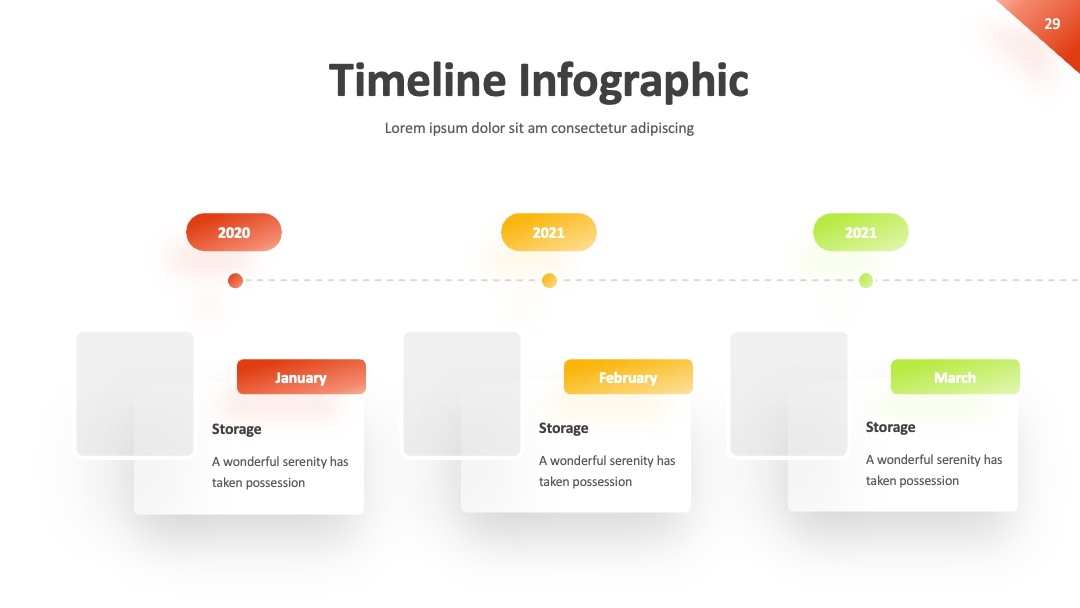 29

Timeline Infographic

Lorem ipsum dolor sit am consectetur adipiscing

2020

2021

2021

January

Storage

A wonderful serenity has taken possession

February

Storage

A wonderful serenity has taken possession

March

Storage

A wonderful serenity has taken possession